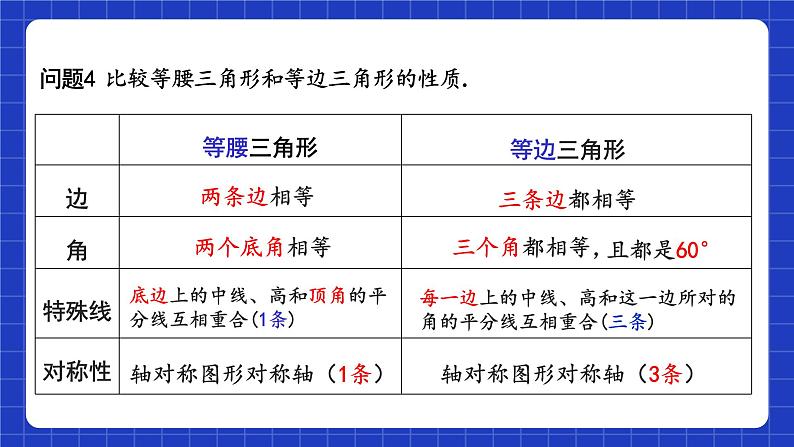 问题4 比较等腰三角形和等边三角形的性质.

| | 等腰三角形 | 等边三角形 |
|---|---|---|
| 边 | 两条边相等 | 三条边都相等 |
| 角 | 两个底角相等 | 三个角都相等，且都是60° |
| 特殊线 | 底边上的中线、高和顶角的平分线互相重合(1条) | 每一边上的中线、高和这一边所对的角的平分线互相重合(三条) |
| 对称性 | 轴对称图形对称轴（1条） | 轴对称图形对称轴（3条） |